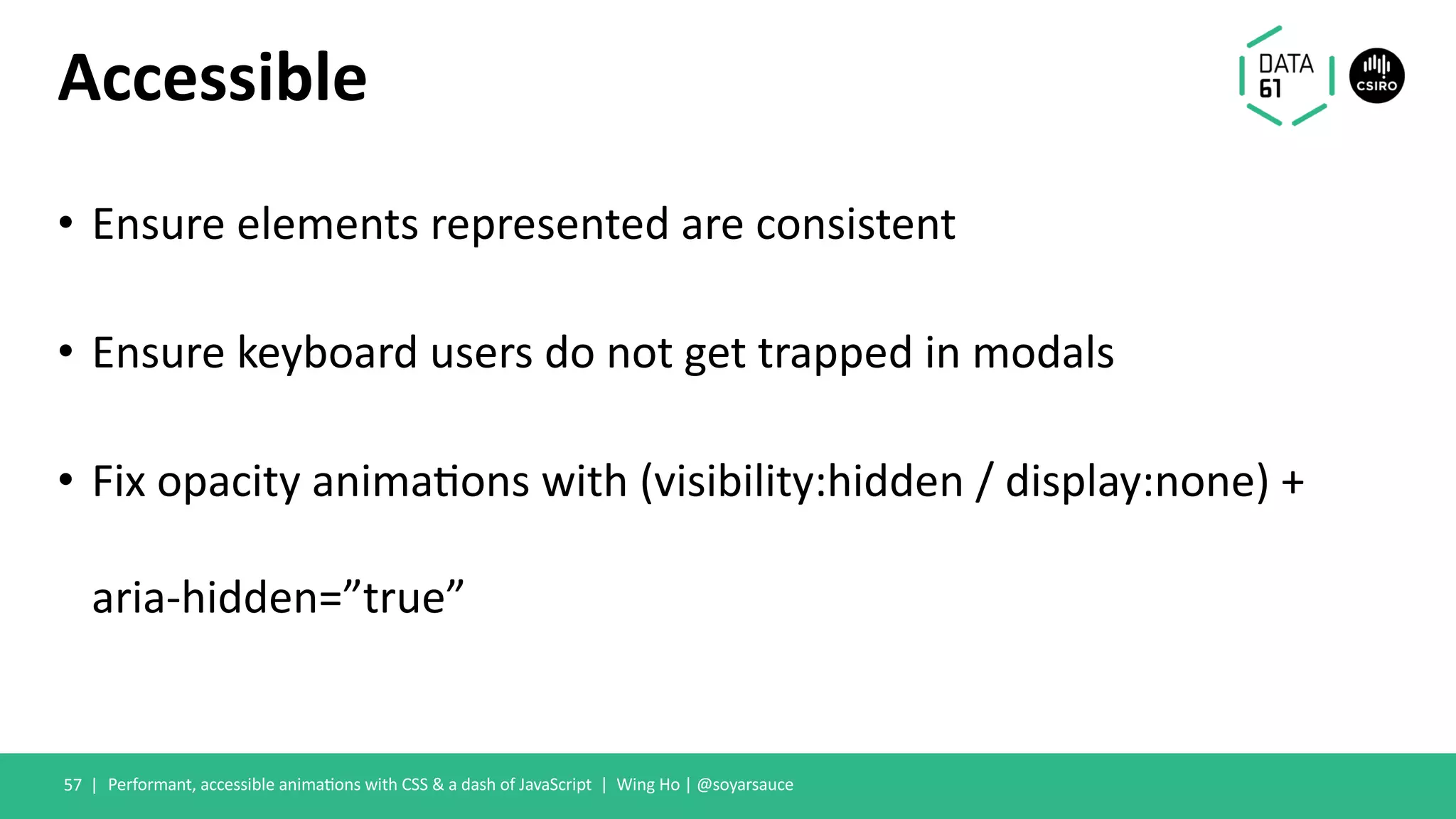 Accessible

DATA 61

CSIRO

• Ensure elements represented are consistent

• Ensure keyboard users do not get trapped in modals

• Fix opacity animations with (visibility:hidden / display:none) + aria-hidden=”true”

57 | Performant, accessible animations with CSS & a dash of JavaScript | Wing Ho | @soyarsauce